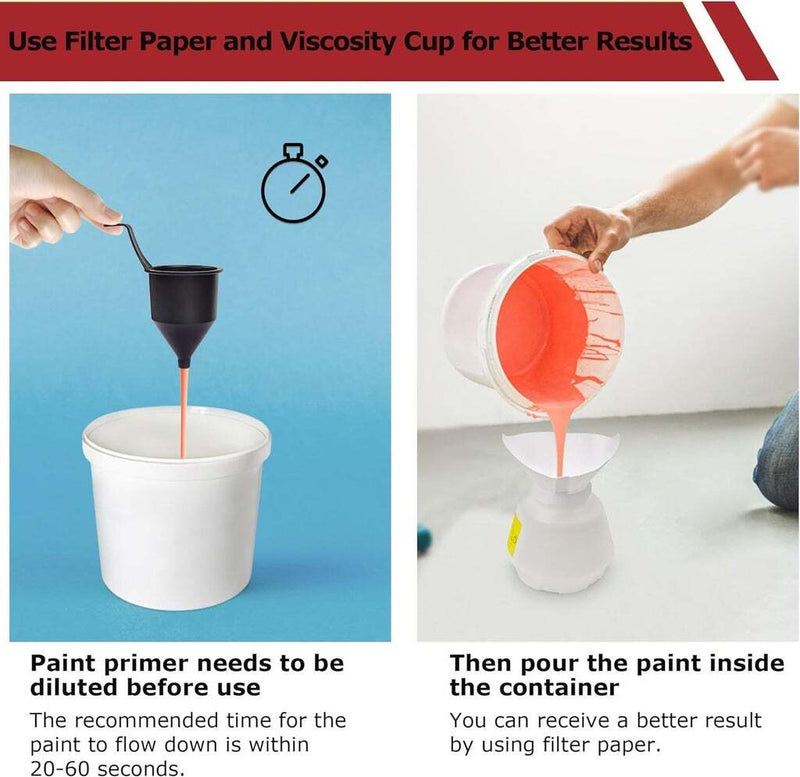 Use Filter Paper and Viscosity Cup for Better Results

Paint primer needs to be diluted before use

The recommended time for the paint to flow down is within 20-60 seconds.

Then pour the paint inside the container

You can receive a better result by using filter paper.